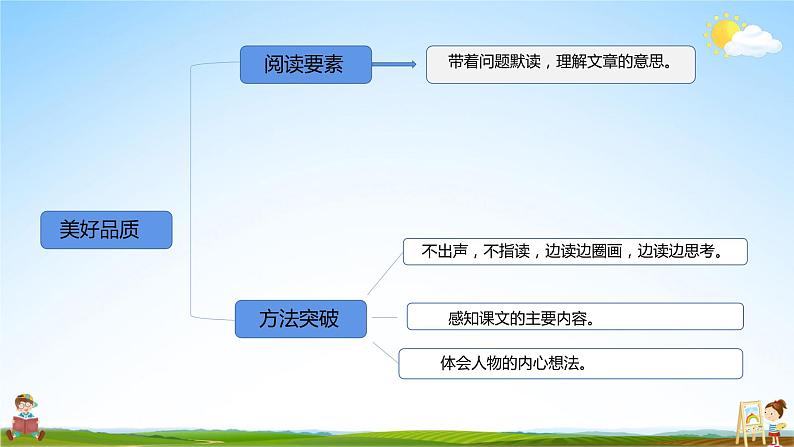 美好品质

阅读要素

带着问题默读，理解文章的意思。

方法突破

不出声，不指读，边读边圈画，边读边思考。

感知课文的主要内容。

体会人物的内心想法。